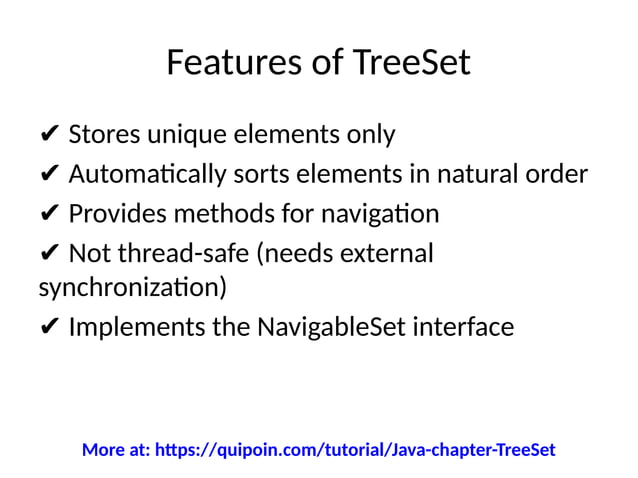 Features of TreeSet

✔ Stores unique elements only

✔ Automatically sorts elements in natural order

✔ Provides methods for navigation

✔ Not thread-safe (needs external synchronization)

✔ Implements the NavigableSet interface

More at: https://quipoin.com/tutorial/Java-chapter-TreeSet